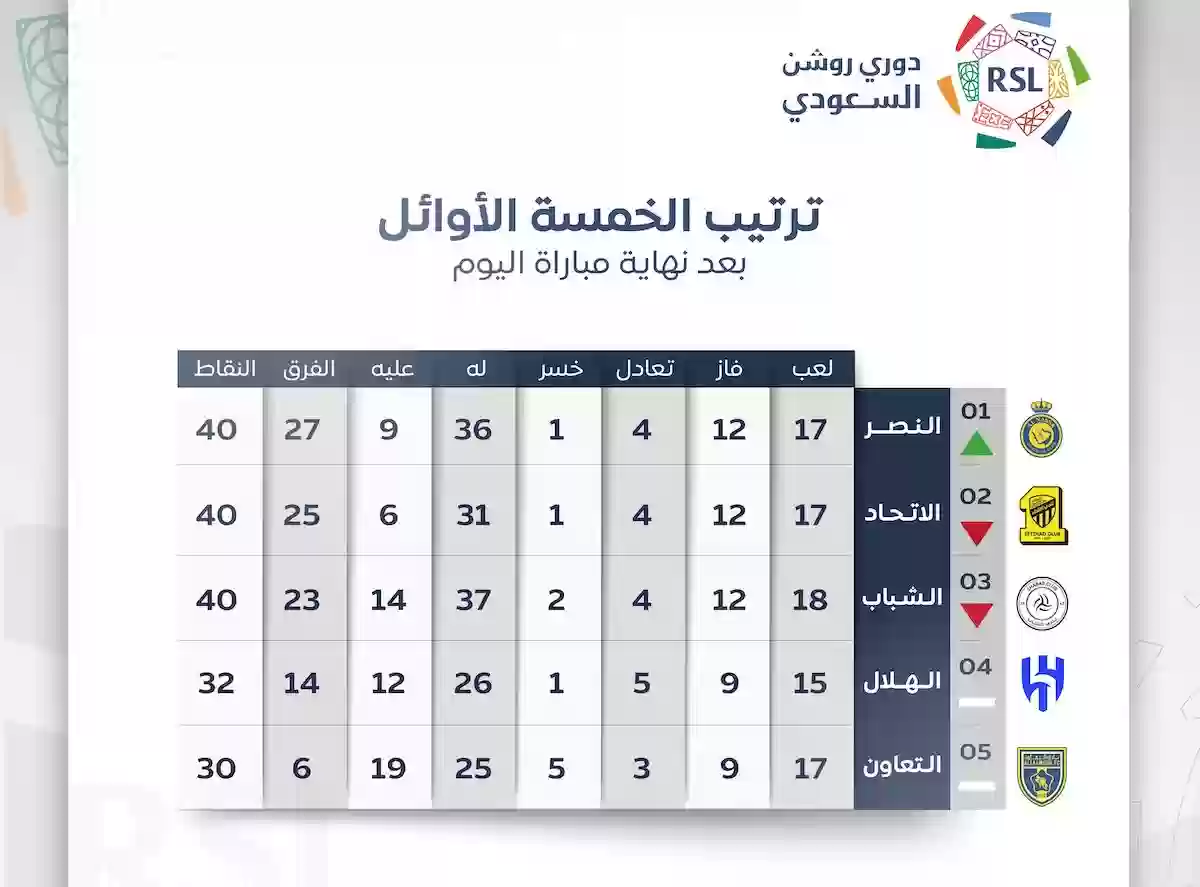 RSL
دوري روشن
السعودي

ترتيب الخمسة الأوائل
بعد نهاية مباراة اليوم

| | | لعب | فاز | تعادل | خسر | له | عليه | الفرق | النقاط |
|---|---|---|---|---|---|---|---|---|---|
| 01 | النصر | 17 | 12 | 4 | 1 | 36 | 9 | 27 | 40 |
| 02 | الاتحاد | 17 | 12 | 4 | 1 | 31 | 6 | 25 | 40 |
| 03 | الشباب | 18 | 12 | 4 | 2 | 37 | 14 | 23 | 40 |
| 04 | الهلال | 15 | 9 | 5 | 1 | 26 | 12 | 14 | 32 |
| 05 | التعاون | 17 | 9 | 3 | 5 | 25 | 19 | 6 | 30 |